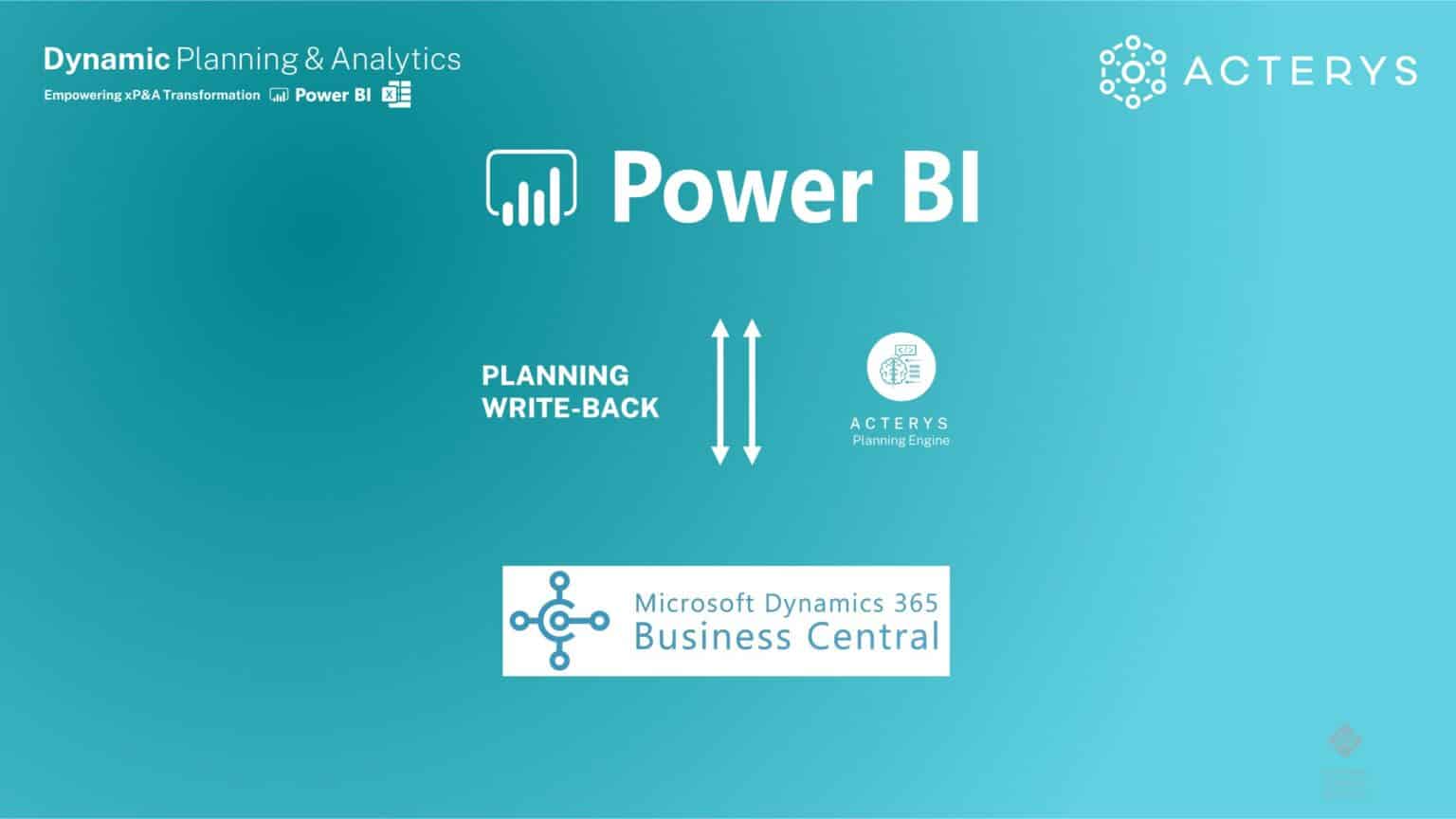 Dynamic Planning & Analytics
Empowering xP&A Transformation Power BI

ACTERYS

Power BI

PLANNING
WRITE-BACK

ACTERYS
Planning Engine

Microsoft Dynamics 365
Business Central